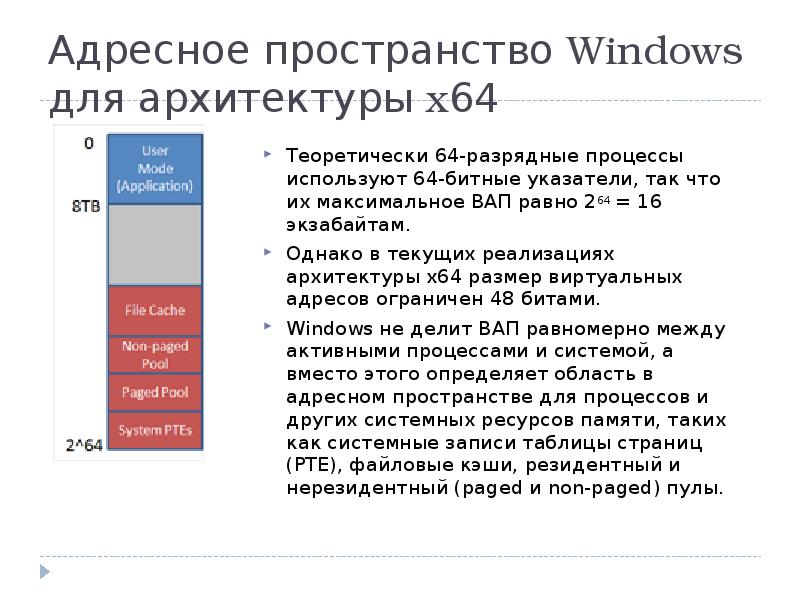 Адресное пространство Windows для архитектуры x64

0

User Mode (Application)

8TB

File Cache

Non-paged Pool

Paged Pool

System PTEs

2^64

Теоретически 64-разрядные процессы используют 64-битные указатели, так что их максимальное ВАП равно $2^{64}$ = 16 экзабайтам.

Однако в текущих реализациях архитектуры x64 размер виртуальных адресов ограничен 48 битами.

Windows не делит ВАП равномерно между активными процессами и системой, а вместо этого определяет область в адресном пространстве для процессов и других системных ресурсов памяти, таких как системные записи таблицы страниц (PTE), файловые кэши, резидентный и нерезидентный (paged и non-paged) пулы.